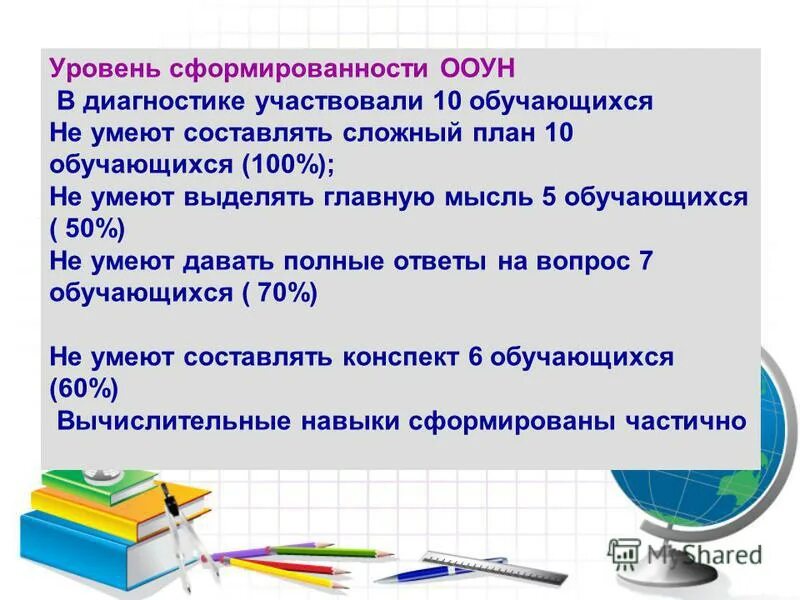 Уровень сформированности ООУН
В диагностике участвовали 10 обучающихся
Не умеют составлять сложный план 10 обучающихся (100%);
Не умеют выделять главную мысль 5 обучающихся ( 50%)
Не умеют давать полные ответы на вопрос 7 обучающихся ( 70%)

Не умеют составлять конспект 6 обучающихся (60%)
Вычислительные навыки сформированы частично

MyShared